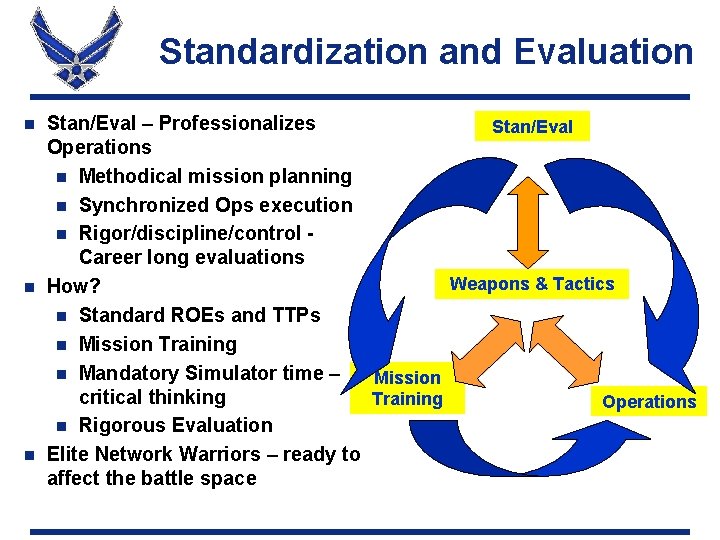 Standardization and Evaluation

- Stan/Eval – Professionalizes Operations
  - Methodical mission planning
  - Synchronized Ops execution
  - Rigor/discipline/control - Career long evaluations
- How?
  - Standard ROEs and TTPs
  - Mission Training
  - Mandatory Simulator time – critical thinking
  - Rigorous Evaluation
- Elite Network Warriors – ready to affect the battle space

Stan/Eval

Weapons & Tactics

Mission Training

Operations